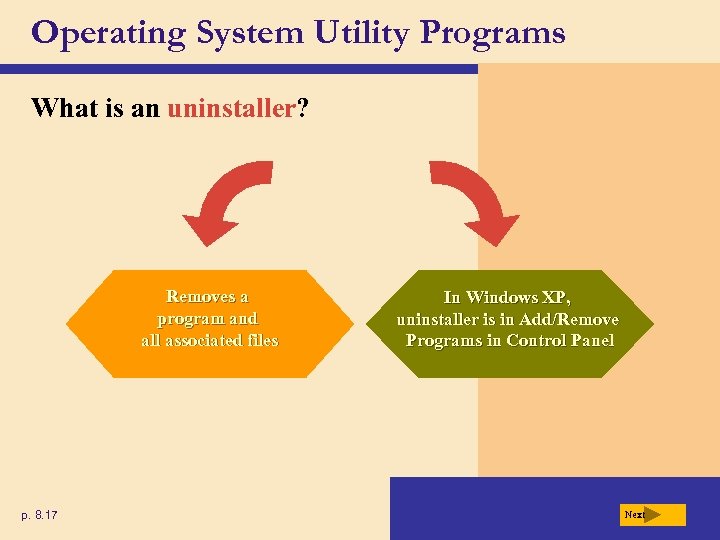 Operating System Utility Programs

What is an uninstaller?

Removes a program and all associated files

In Windows XP, uninstaller is in Add/Remove Programs in Control Panel

p. 8.17

Next